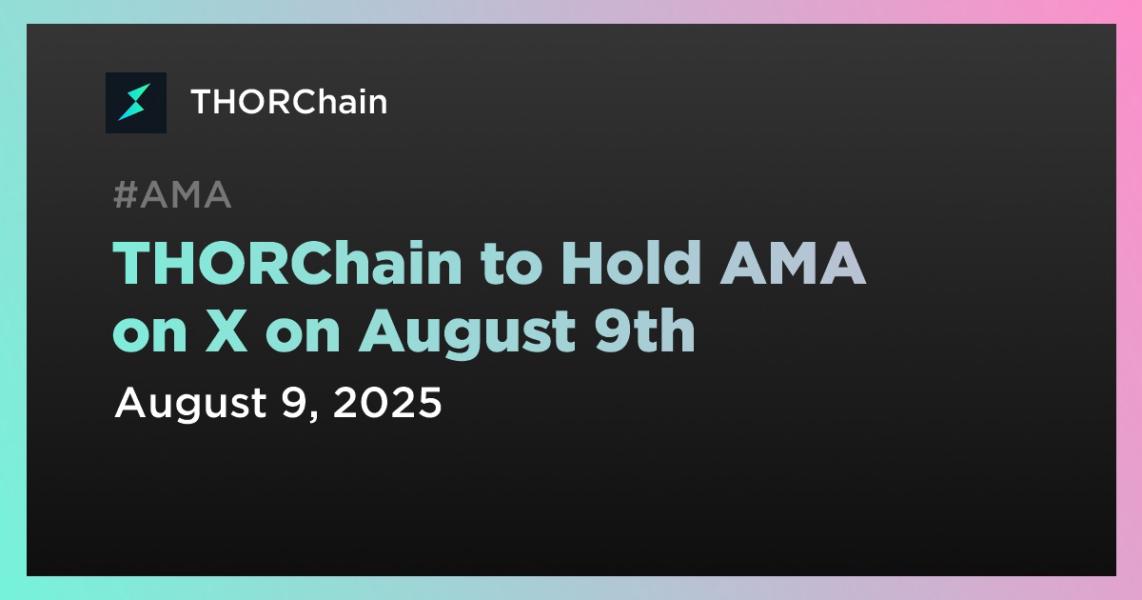 THORChain

#AMA

THORChain to Hold AMA on X on August 9th

August 9, 2025